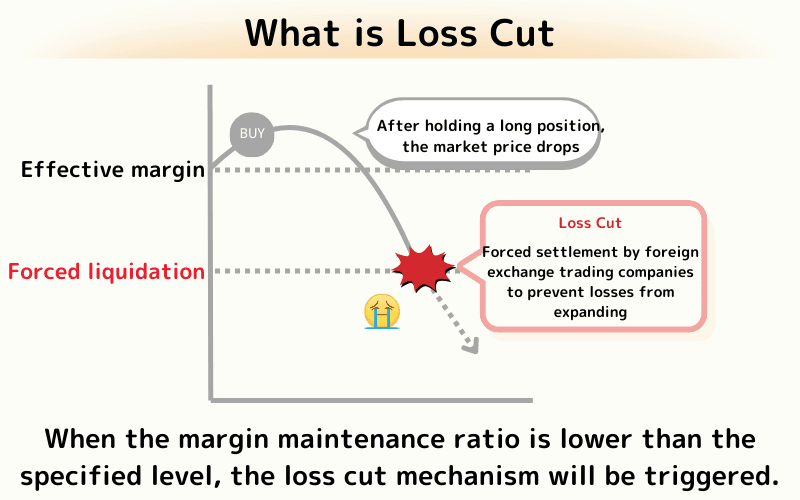 What is Loss Cut

BUY

After holding a long position, the market price drops

Effective margin

Loss Cut

Forced settlement by foreign exchange trading companies to prevent losses from expanding

Forced liquidation

When the margin maintenance ratio is lower than the specified level, the loss cut mechanism will be triggered.